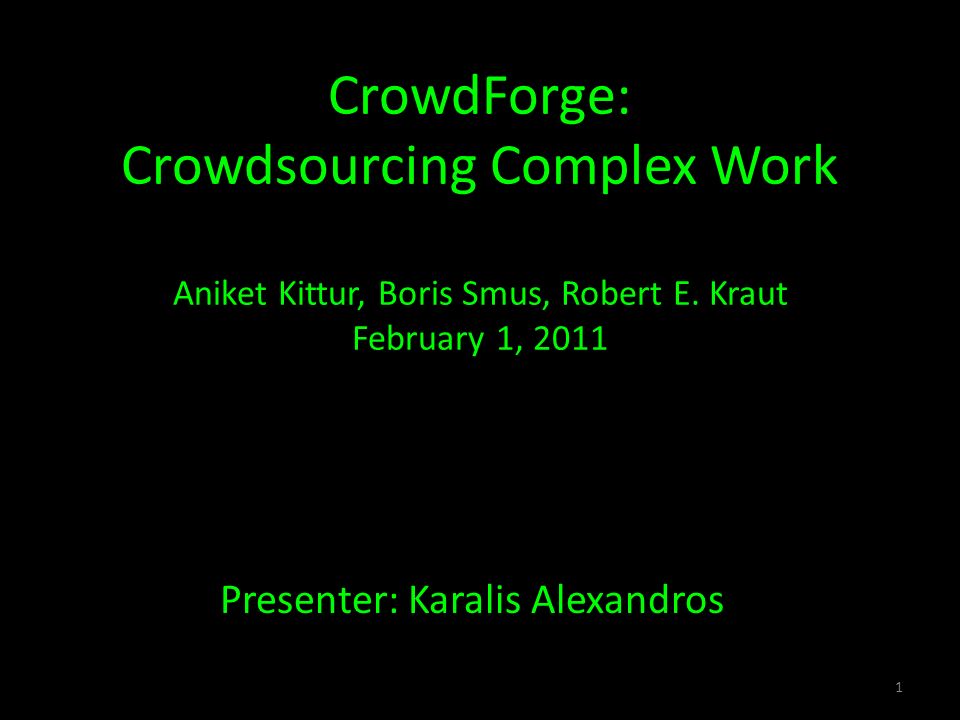 CrowdForge:
Crowdsourcing Complex Work

Aniket Kittur, Boris Smus, Robert E. Kraut
February 1, 2011

Presenter: Karalis Alexandros

1